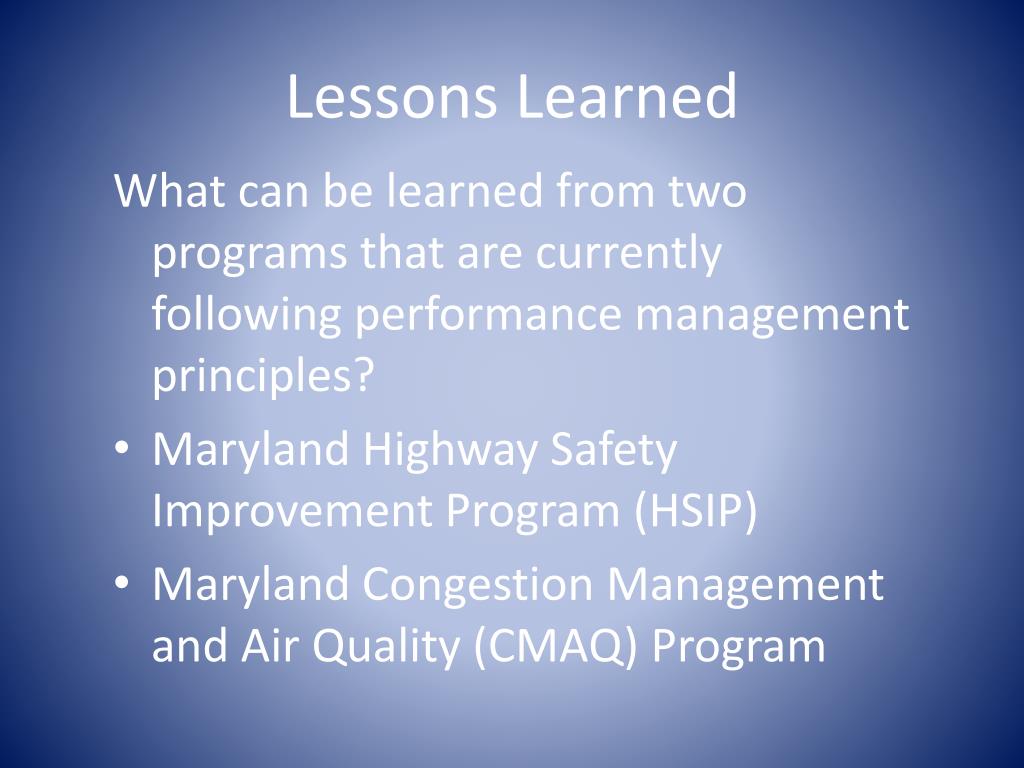 Lessons Learned

What can be learned from two programs that are currently following performance management principles?

• Maryland Highway Safety Improvement Program (HSIP)
• Maryland Congestion Management and Air Quality (CMAQ) Program